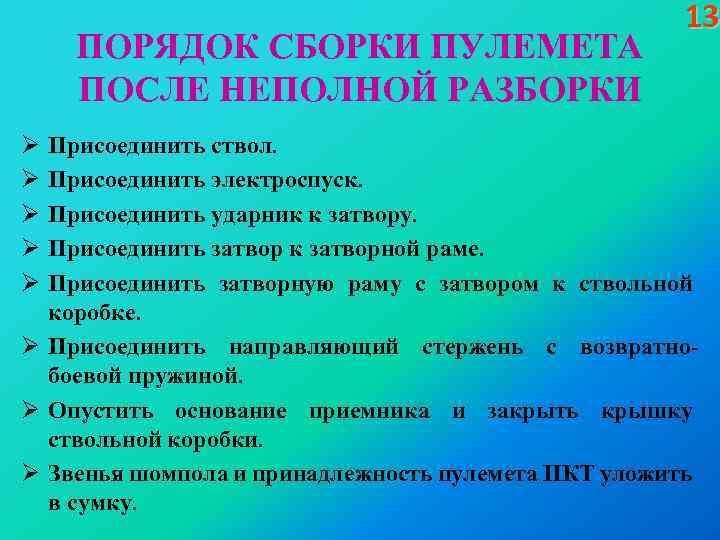 13

ПОРЯДОК СБОРКИ ПУЛЕМЕТА ПОСЛЕ НЕПОЛНОЙ РАЗБОРКИ

➢ Присоединить ствол.
➢ Присоединить электроспуск.
➢ Присоединить ударник к затвору.
➢ Присоединить затвор к затворной раме.
➢ Присоединить затворную раму с затвором к ствольной коробке.
➢ Присоединить направляющий стержень с возвратно-боевой пружиной.
➢ Опустить основание приемника и закрыть крышку ствольной коробки.
➢ Звенья шомпола и принадлежность пулемета ПКТ уложить в сумку.